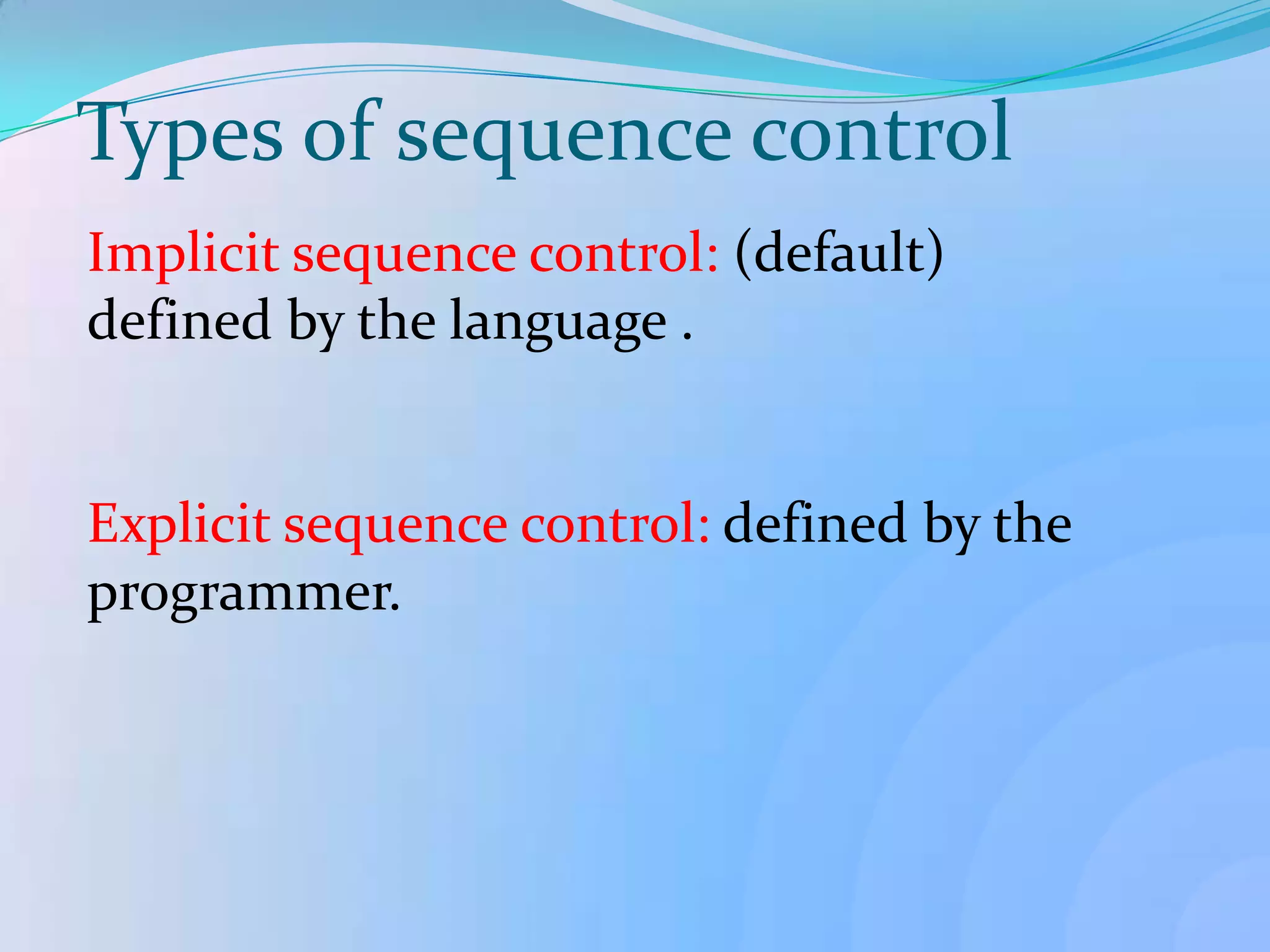 Types of sequence control

Implicit sequence control: (default) defined by the language .

Explicit sequence control: defined by the programmer.